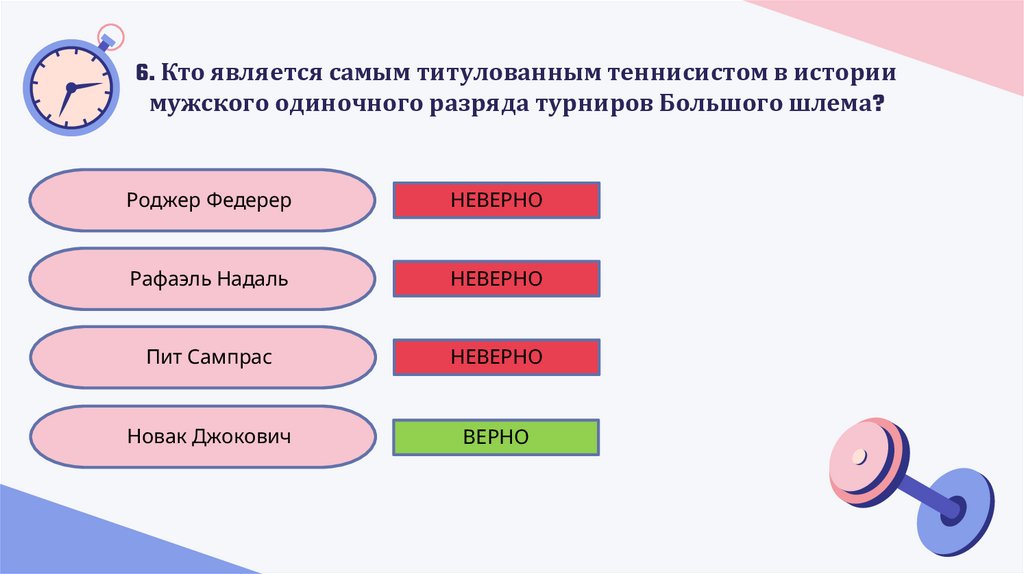 6. Кто является самым титулованным теннисистом в истории мужского одиночного разряда турниров Большого шлема?

Роджер Федерер
НЕВЕРНО

Рафаэль Надаль
НЕВЕРНО

Пит Сампрас
НЕВЕРНО

Новак Джокович
ВЕРНО